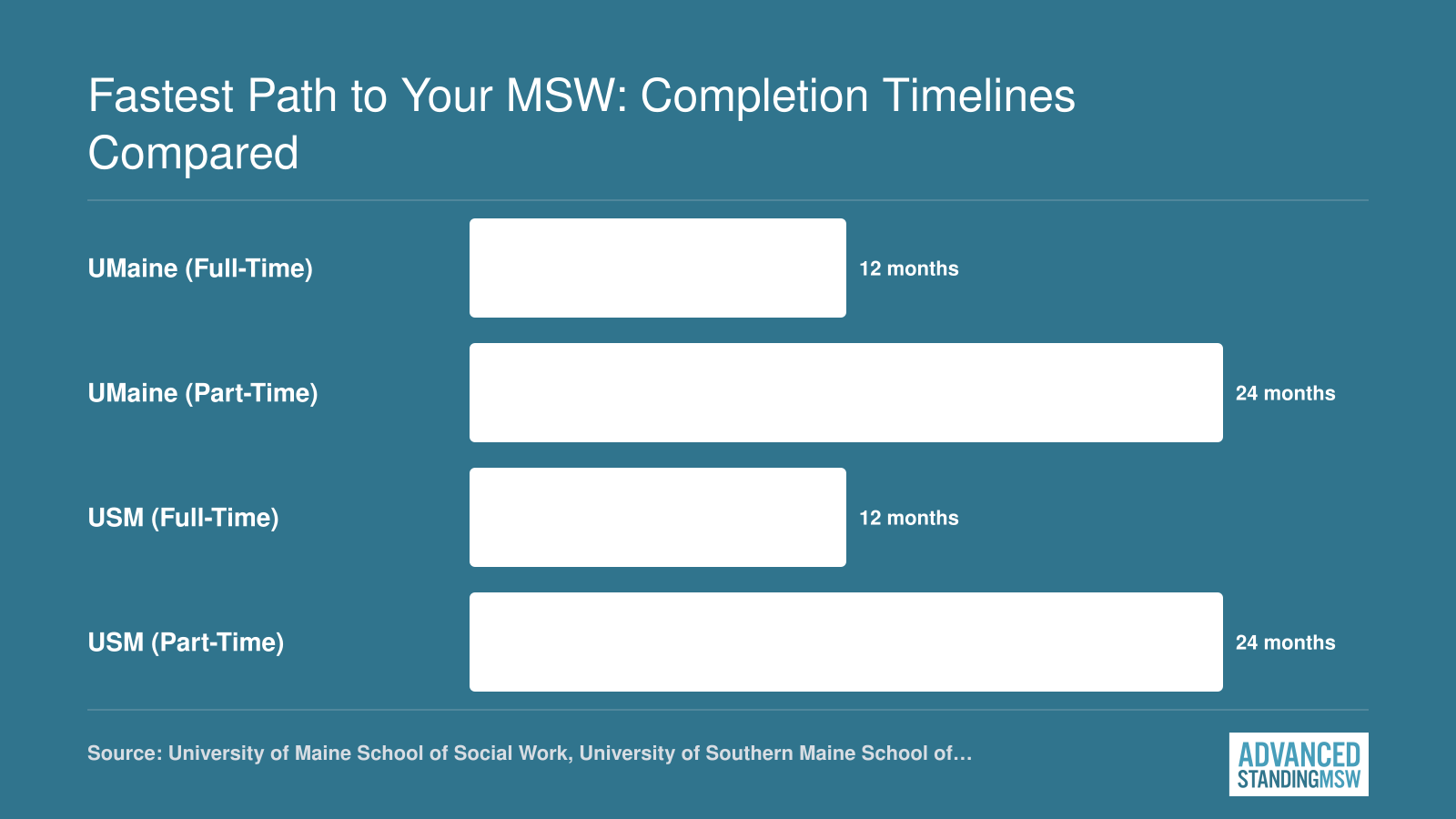 Fastest Path to Your MSW: Completion Timelines Compared

UMaine (Full-Time) 12 months

UMaine (Part-Time) 24 months

USM (Full-Time) 12 months

USM (Part-Time) 24 months

Source: University of Maine School of Social Work, University of Southern Maine School of...

ADVANCED STANDINGMSW